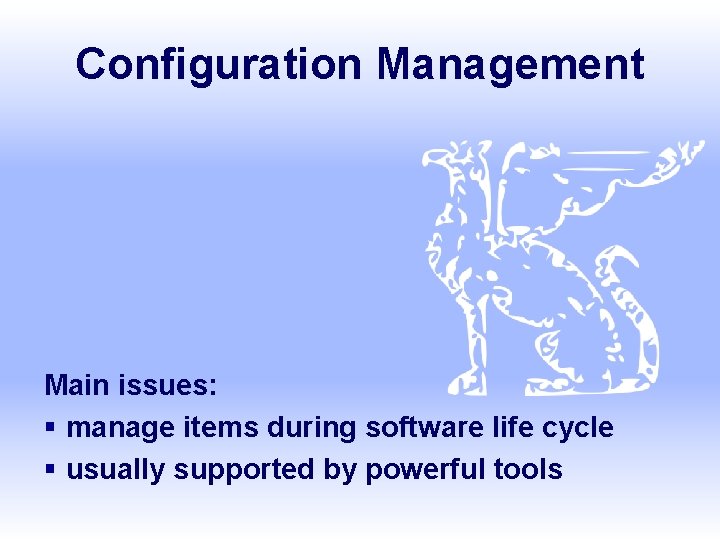 Configuration Management

Main issues:
▪ manage items during software life cycle
▪ usually supported by powerful tools